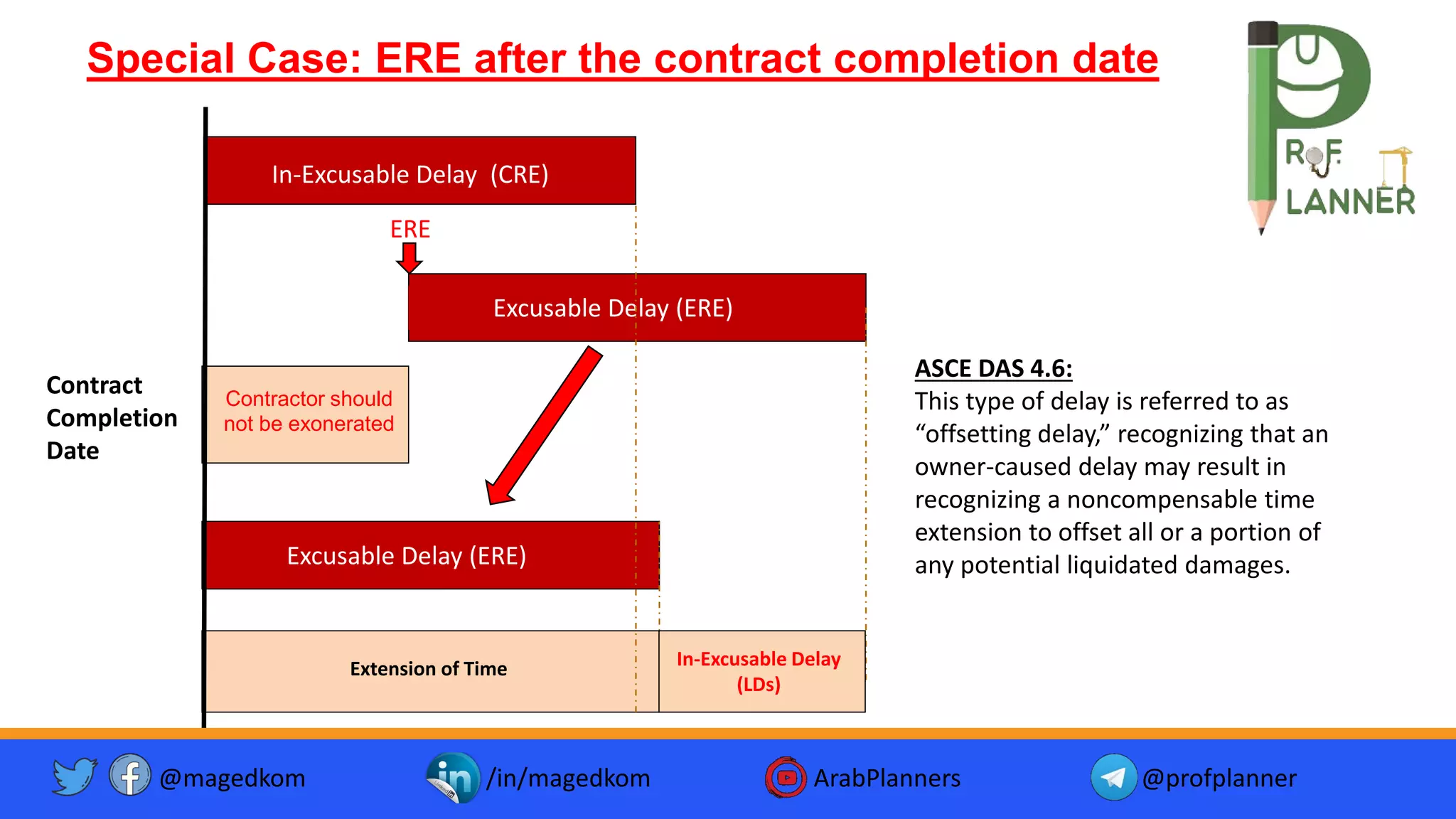 Special Case: ERE after the contract completion date

PROF. PLANNER

In-Excusable Delay (CRE)

ERE

Excusable Delay (ERE)

Contract Completion Date

Contractor should not be exonerated

Excusable Delay (ERE)

Extension of Time

In-Excusable Delay (LDs)

ASCE DAS 4.6:
This type of delay is referred to as “offsetting delay,” recognizing that an owner-caused delay may result in recognizing a noncompensable time extension to offset all or a portion of any potential liquidated damages.

@magedkom /in/magedkom ArabPlanners @profplanner